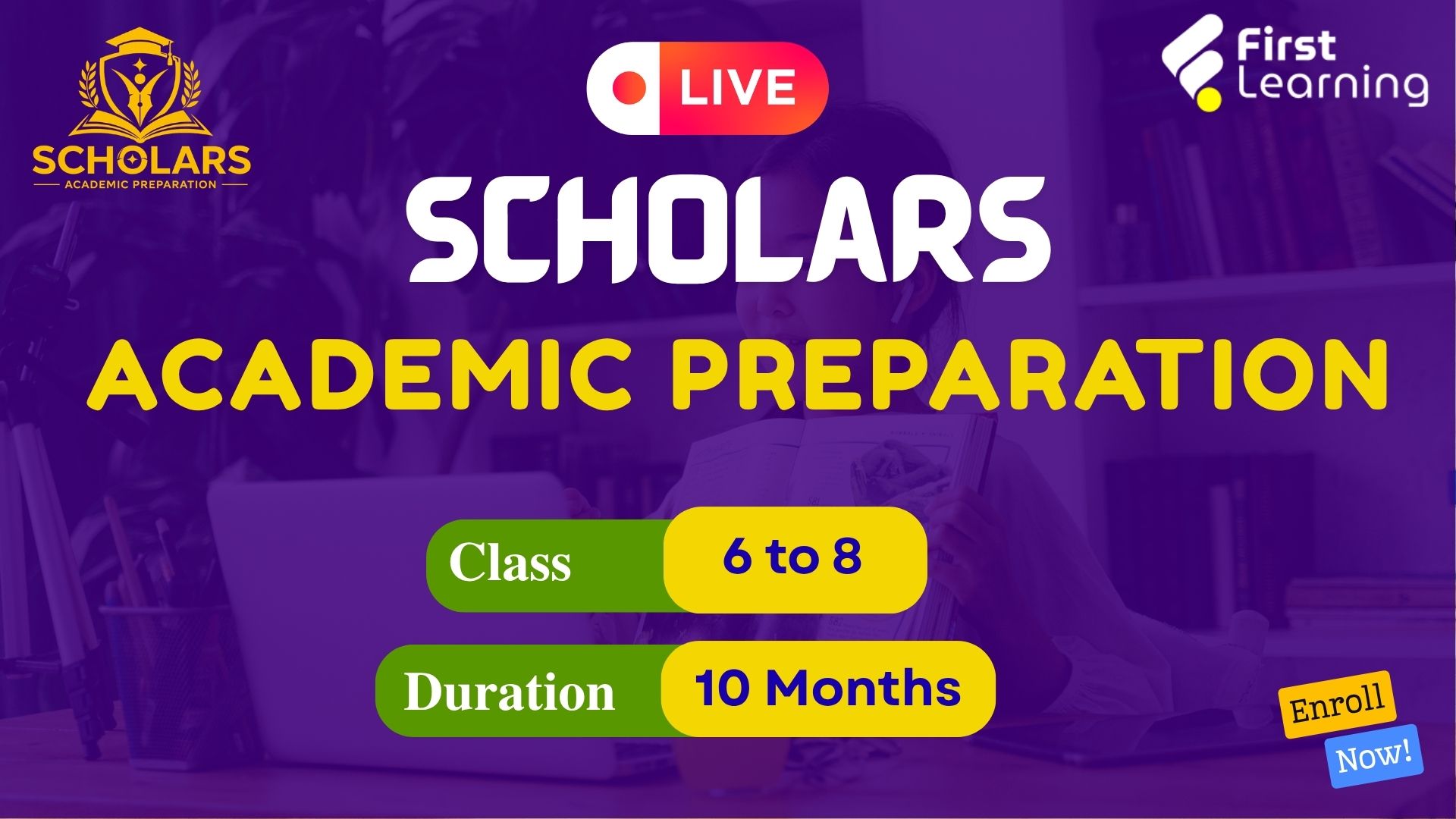 SCHOLARS
ACADEMIC PREPARATION

LIVE

First Learning

SCHOLARS
ACADEMIC PREPARATION

Class 6 to 8

Duration 10 Months

Enroll Now!